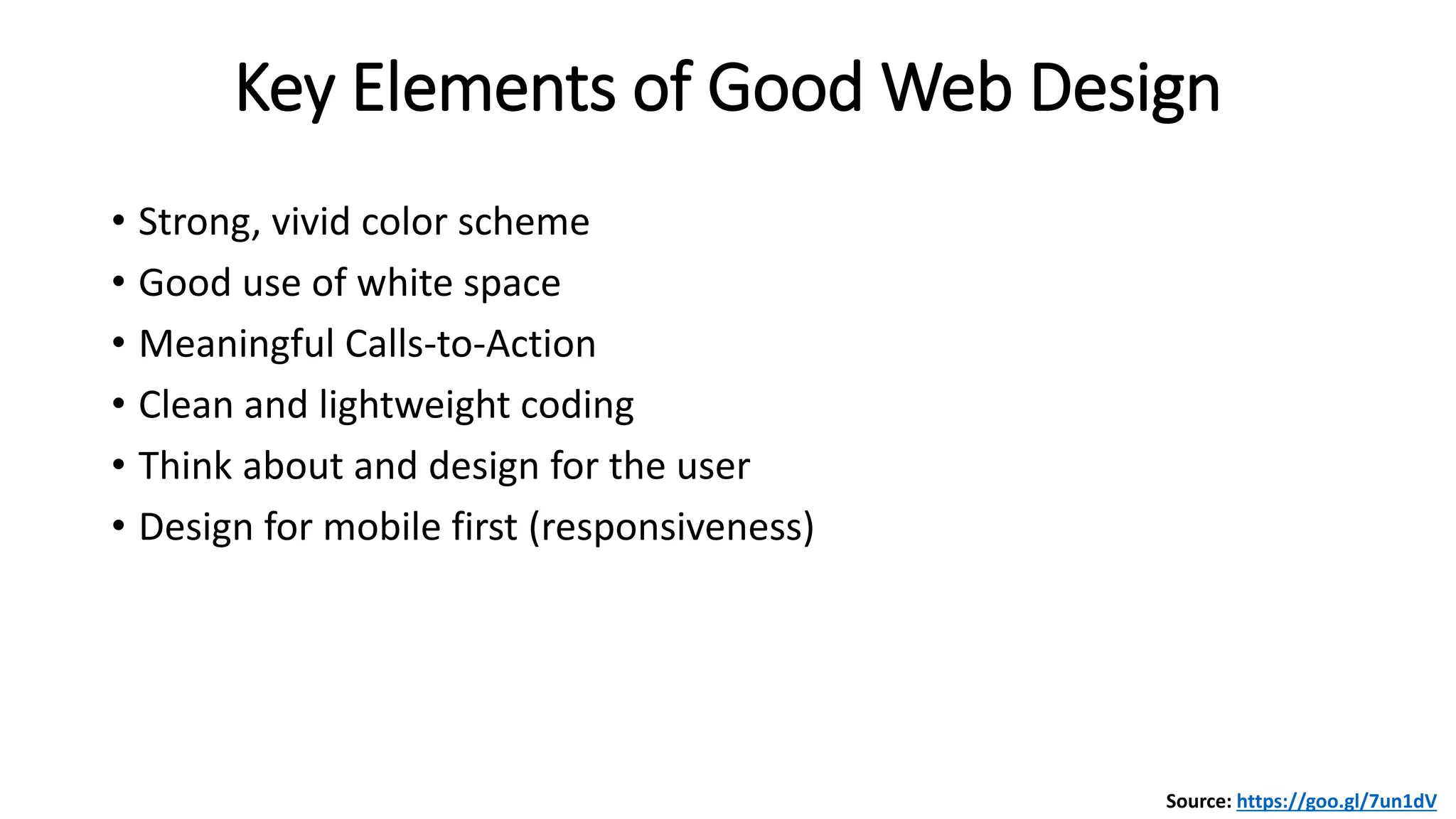 Key Elements of Good Web Design

• Strong, vivid color scheme
• Good use of white space
• Meaningful Calls-to-Action
• Clean and lightweight coding
• Think about and design for the user
• Design for mobile first (responsiveness)

Source: https://goo.gl/7un1dV